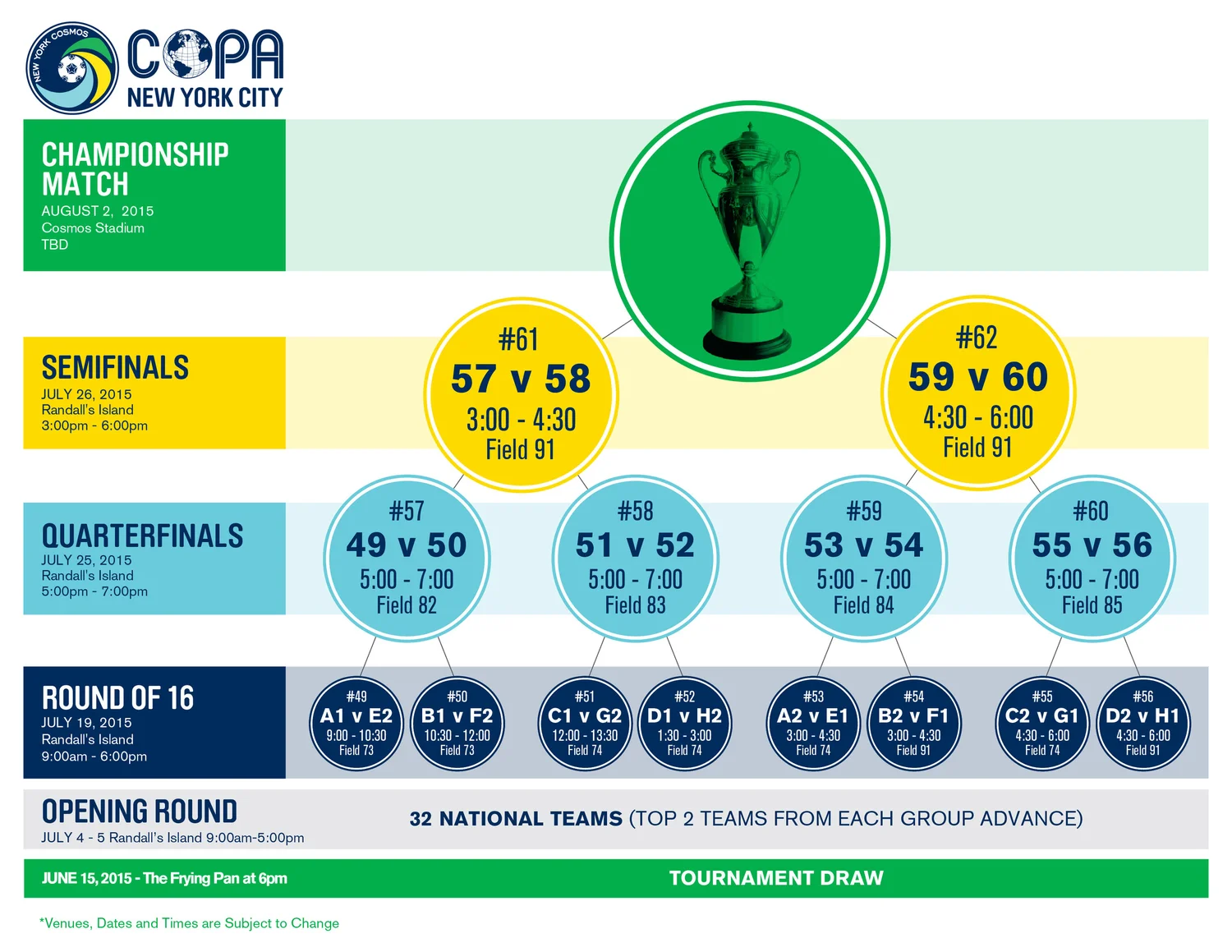 NEW YORK COSMOS

COPA
NEW YORK CITY

CHAMPIONSHIP MATCH
AUGUST 2, 2015
Cosmos Stadium
TBD

SEMIFINALS
JULY 26, 2015
Randall's Island
3:00pm - 6:00pm

#61
57 v 58
3:00 - 4:30
Field 91

#62
59 v 60
4:30 - 6:00
Field 91

QUARTERFINALS
JULY 25, 2015
Randall's Island
5:00pm - 7:00pm

#57
49 v 50
5:00 - 7:00
Field 82

#58
51 v 52
5:00 - 7:00
Field 83

#59
53 v 54
5:00 - 7:00
Field 84

#60
55 v 56
5:00 - 7:00
Field 85

ROUND OF 16
JULY 19, 2015
Randall's Island
9:00am - 6:00pm

#49
A1 v E2
9:00 - 10:30
Field 73

#50
B1 v F2
10:30 - 12:00
Field 73

#51
C1 v G2
12:00 - 13:30
Field 74

#52
D1 v H2
1:30 - 3:00
Field 74

#53
A2 v E1
3:00 - 4:30
Field 74

#54
B2 v F1
3:00 - 4:30
Field 91

#55
C2 v G1
4:30 - 6:00
Field 74

#56
D2 v H1
4:30 - 6:00
Field 91

OPENING ROUND
JULY 4 - 5 Randall's Island 9:00am-5:00pm

32 NATIONAL TEAMS (TOP 2 TEAMS FROM EACH GROUP ADVANCE)

JUNE 15, 2015 - The Frying Pan at 6pm

TOURNAMENT DRAW

*Venues, Dates and Times are Subject to Change